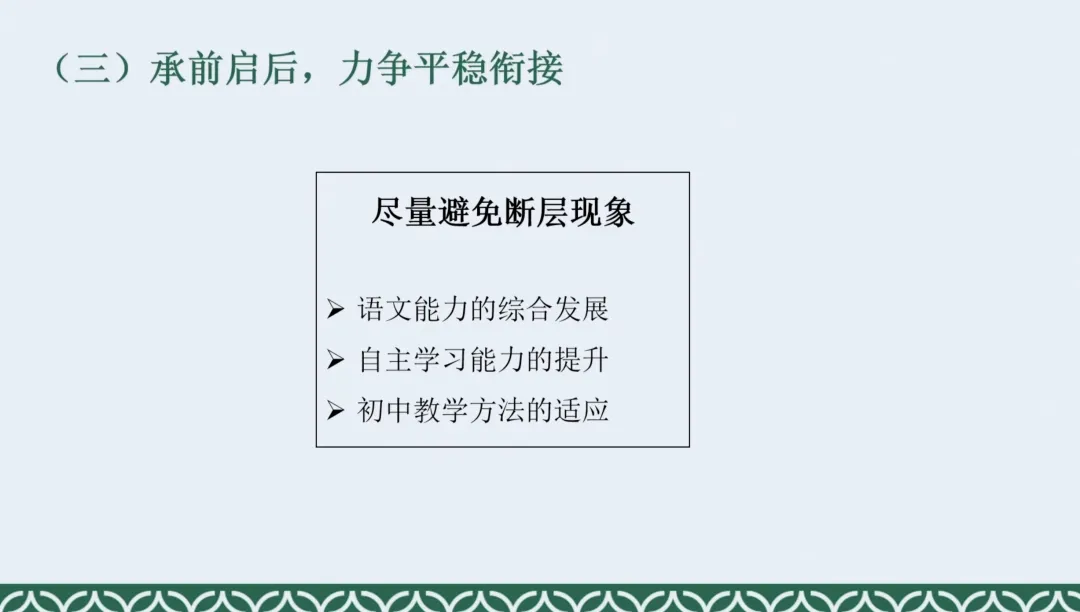 （三）承前启后，力争平稳衔接

尽量避免断层现象

➢ 语文能力的综合发展
➢ 自主学习能力的提升
➢ 初中教学方法的适应